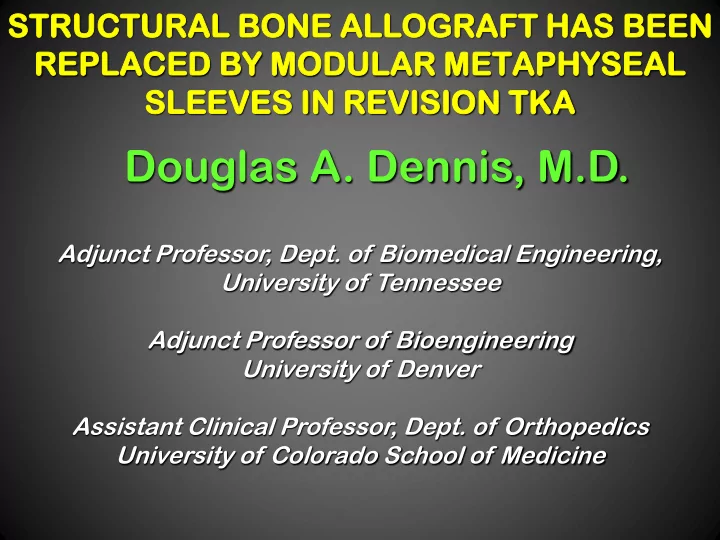 STRUCTURAL BONE ALLOGRAFT HAS BEEN REPLACED BY MODULAR METAPHYSEAL SLEEVES IN REVISION TKA

Douglas A. Dennis, M.D.

Adjunct Professor, Dept. of Biomedical Engineering, University of Tennessee

Adjunct Professor of Bioengineering University of Denver

Assistant Clinical Professor, Dept. of Orthopedics University of Colorado School of Medicine